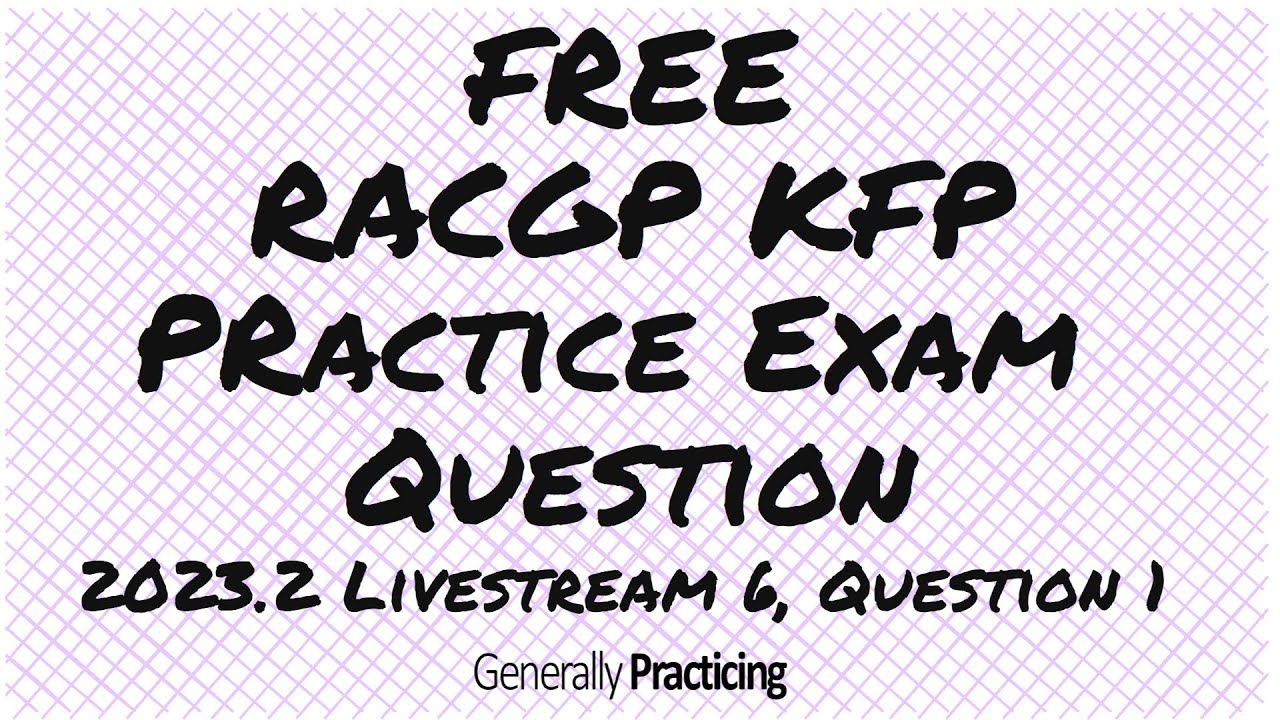 FREE
RACGP KFP
PRACTICE EXAM
QUESTION
2023.2 LIVESTREAM 6, QUESTION 1

Generally Practicing